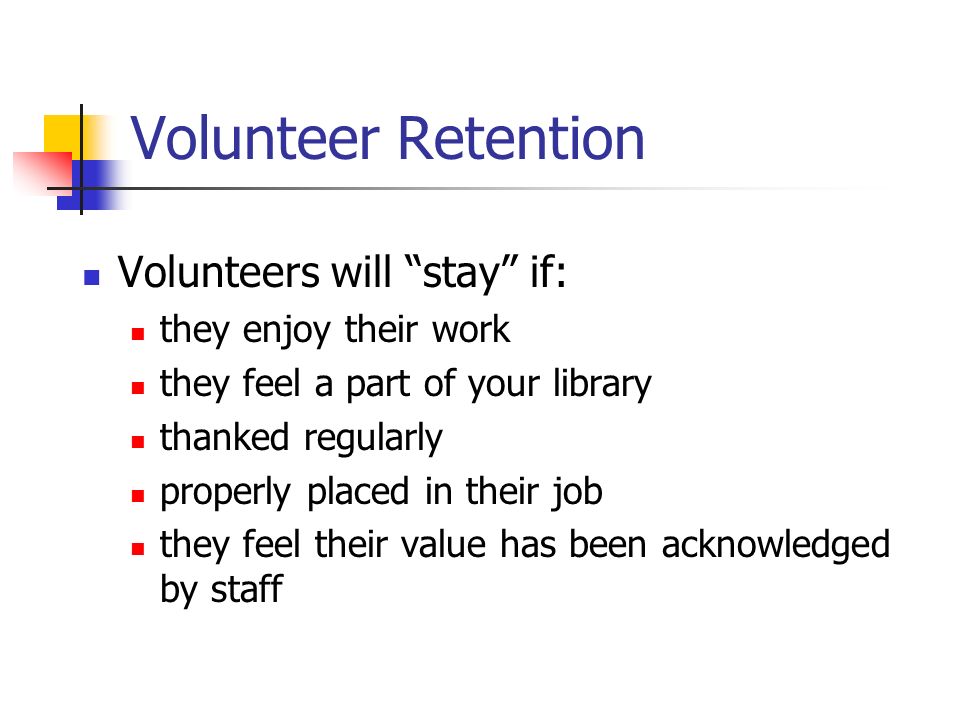 Volunteer Retention

- Volunteers will “stay” if:
  - they enjoy their work
  - they feel a part of your library
  - thanked regularly
  - properly placed in their job
  - they feel their value has been acknowledged by staff